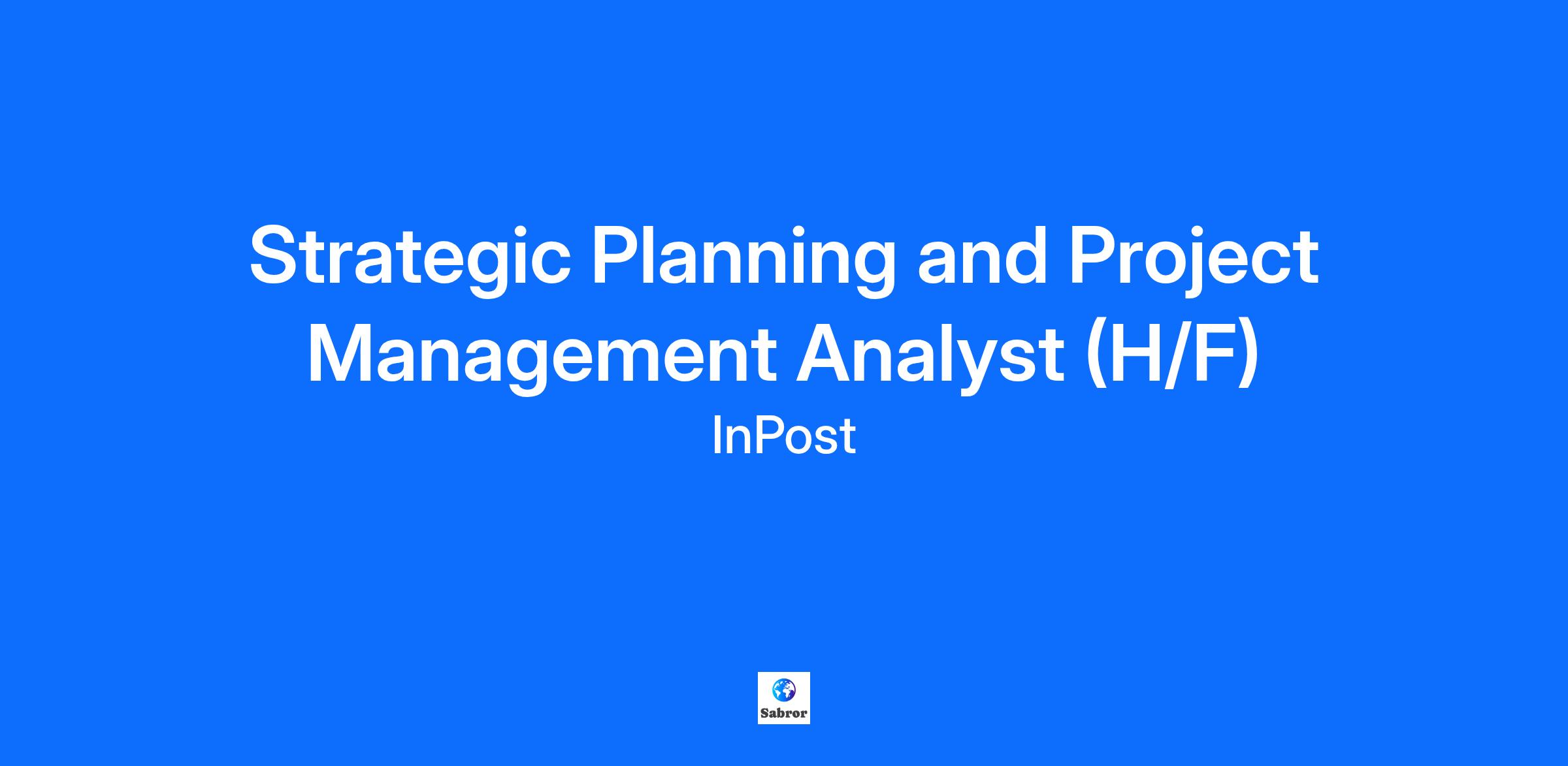 Strategic Planning and Project Management Analyst (H/F)

InPost

Sabror